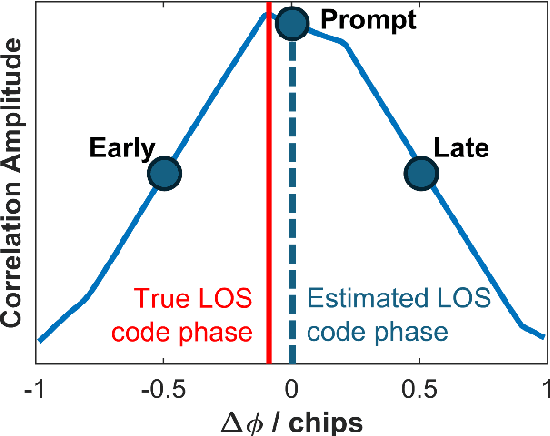 Correlation Amplitude

Prompt

Early

Late

True LOS code phase

Estimated LOS code phase

-1
-0.5
0
0.5
1

$\Delta\phi$ / chips